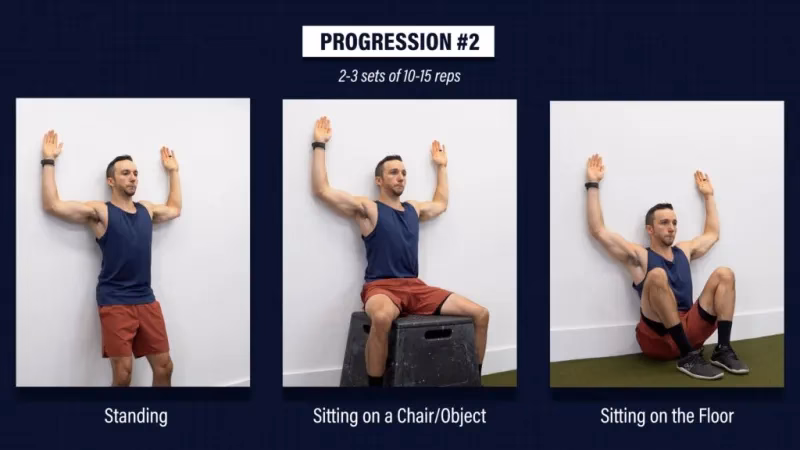 PROGRESSION #2

2-3 sets of 10-15 reps

Standing

Sitting on a Chair/Object

Sitting on the Floor